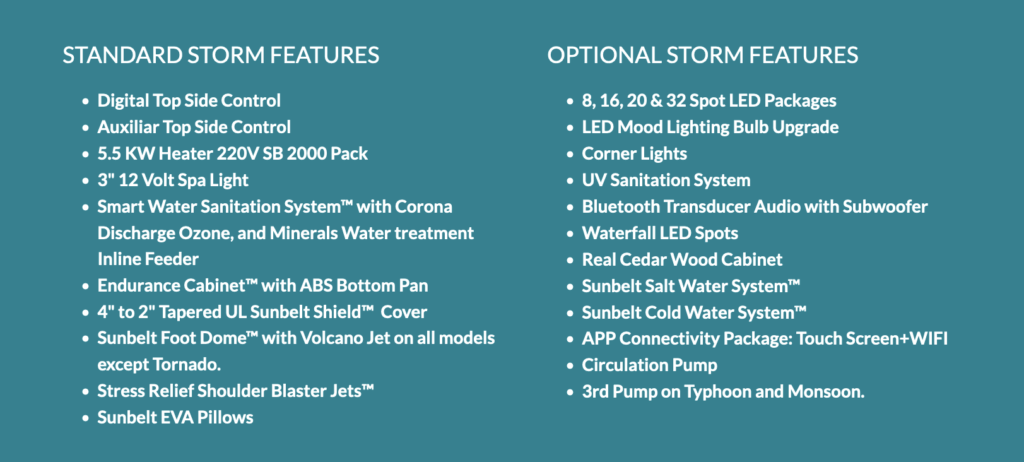 STANDARD STORM FEATURES

- Digital Top Side Control
- Auxiliar Top Side Control
- 5.5 KW Heater 220V SB 2000 Pack
- 3" 12 Volt Spa Light
- Smart Water Sanitation System™ with Corona Discharge Ozone, and Minerals Water treatment Inline Feeder
- Endurance Cabinet™ with ABS Bottom Pan
- 4" to 2" Tapered UL Sunbelt Shield™ Cover
- Sunbelt Foot Dome™ with Volcano Jet on all models except Tornado.
- Stress Relief Shoulder Blaster Jets™
- Sunbelt EVA Pillows

OPTIONAL STORM FEATURES

- 8, 16, 20 & 32 Spot LED Packages
- LED Mood Lighting Bulb Upgrade
- Corner Lights
- UV Sanitation System
- Bluetooth Transducer Audio with Subwoofer
- Waterfall LED Spots
- Real Cedar Wood Cabinet
- Sunbelt Salt Water System™
- Sunbelt Cold Water System™
- APP Connectivity Package: Touch Screen+WIFI
- Circulation Pump
- 3rd Pump on Typhoon and Monsoon.